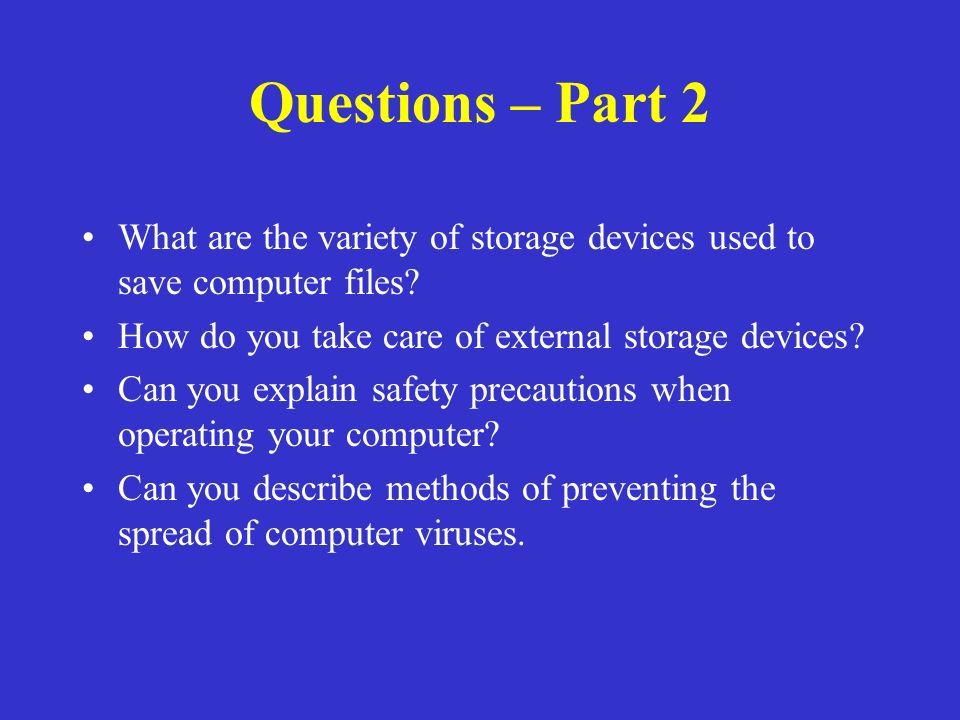 Questions – Part 2

• What are the variety of storage devices used to save computer files?
• How do you take care of external storage devices?
• Can you explain safety precautions when operating your computer?
• Can you describe methods of preventing the spread of computer viruses.